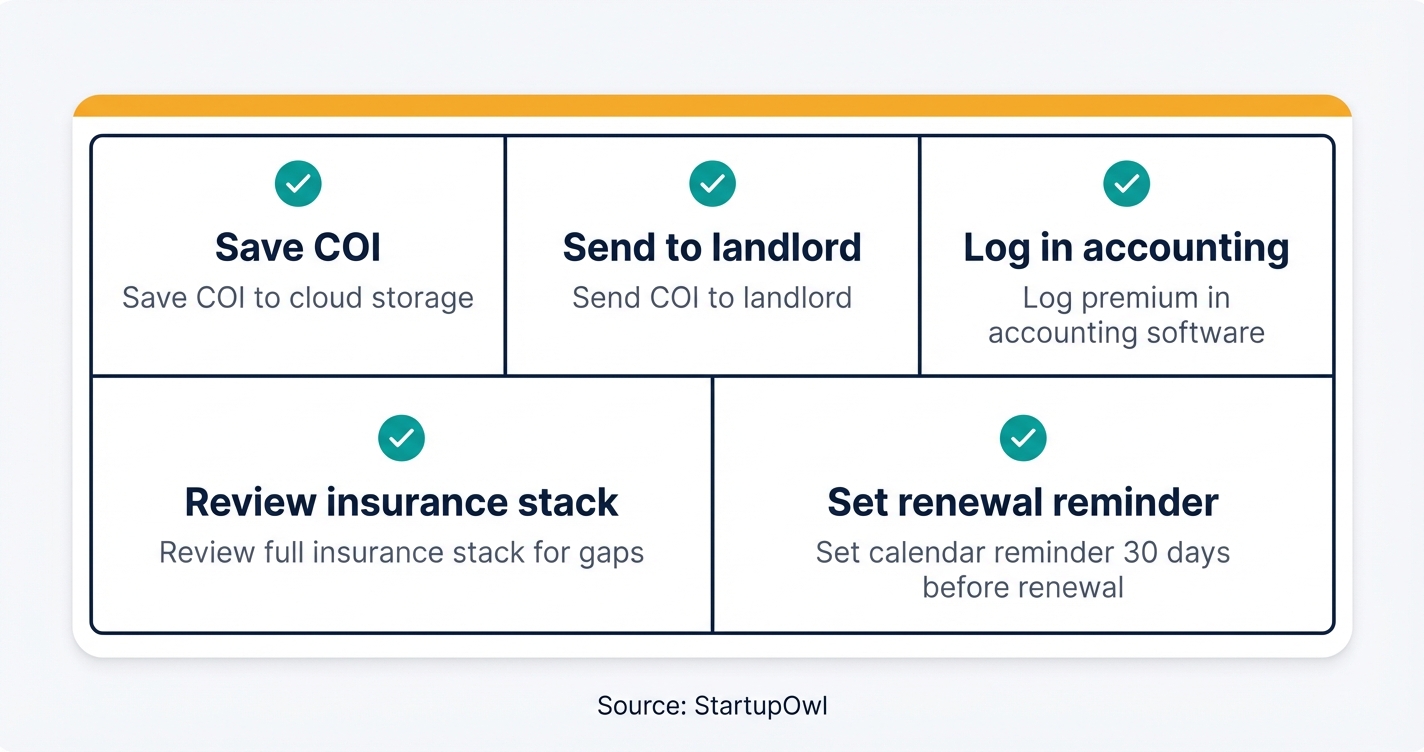 Save COI
Save COI to cloud storage

Send to landlord
Send COI to landlord

Log in accounting
Log premium in accounting software

Review insurance stack
Review full insurance stack for gaps

Set renewal reminder
Set calendar reminder 30 days before renewal

Source: StartupOwl